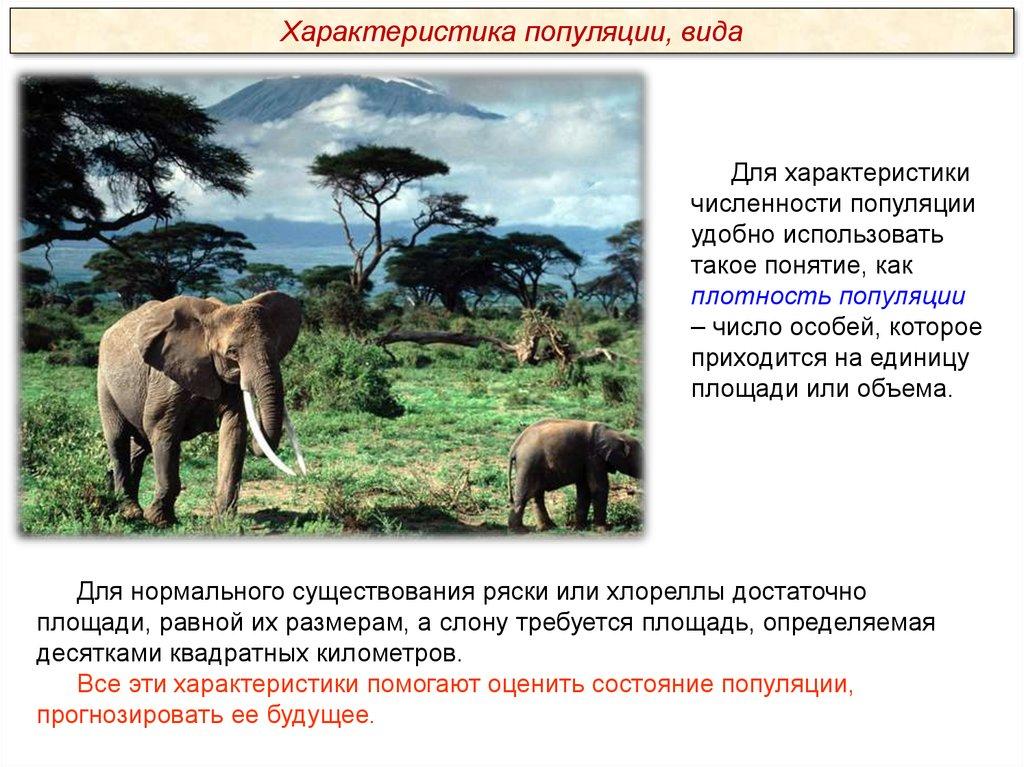 Характеристика популяции, вида

Для характеристики численности популяции удобно использовать такое понятие, как плотность популяции – число особей, которое приходится на единицу площади или объема.

Для нормального существования ряски или хлореллы достаточно площади, равной их размерам, а слону требуется площадь, определяемая десятками квадратных километров.

Все эти характеристики помогают оценить состояние популяции, прогнозировать ее будущее.